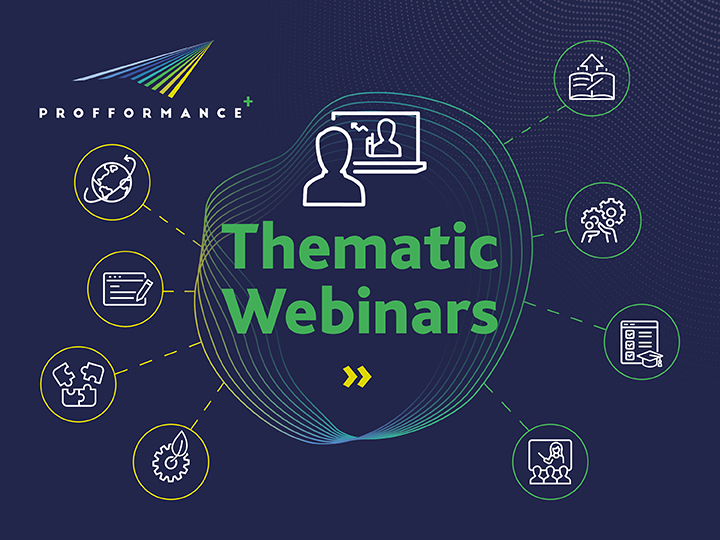 PROFFORMANCE+

Thematic Webinars

»